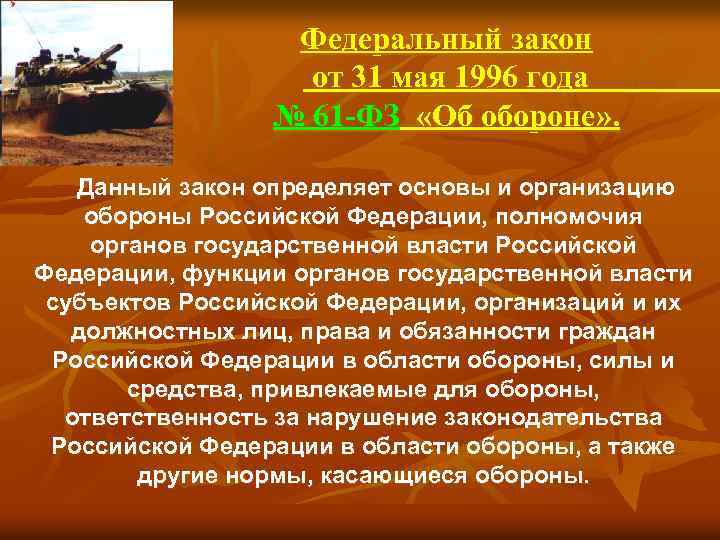 Федеральный закон
от 31 мая 1996 года
№ 61-ФЗ «Об обороне».

Данный закон определяет основы и организацию обороны Российской Федерации, полномочия органов государственной власти Российской Федерации, функции органов государственной власти субъектов Российской Федерации, организаций и их должностных лиц, права и обязанности граждан Российской Федерации в области обороны, силы и средства, привлекаемые для обороны, ответственность за нарушение законодательства Российской Федерации в области обороны, а также другие нормы, касающиеся обороны.